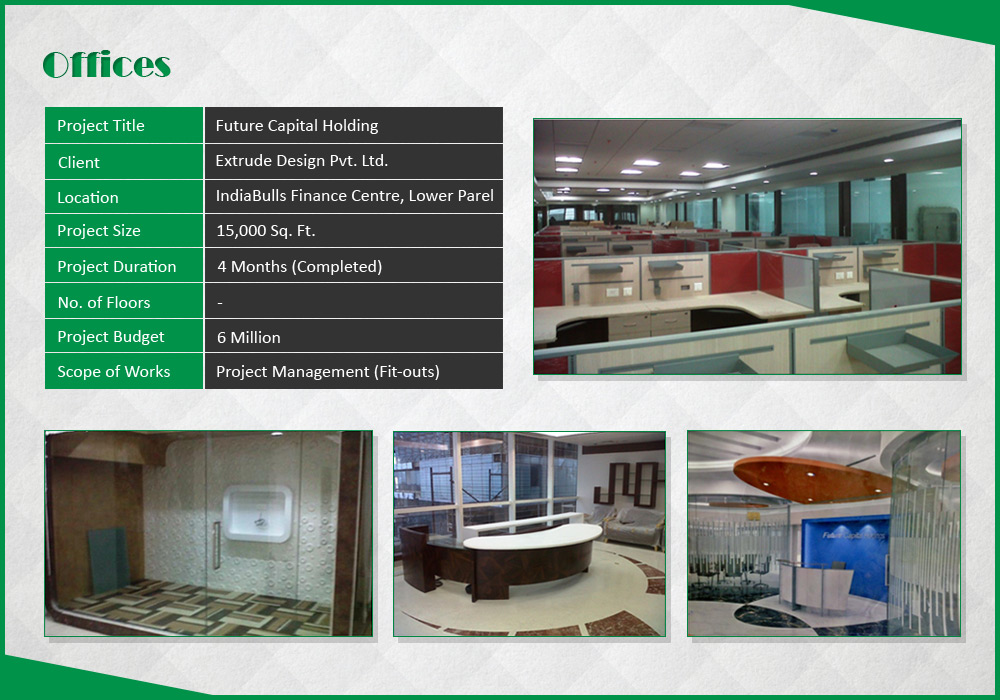 Offices

| Project Title | Future Capital Holding |
|---|---|
| Client | Extrude Design Pvt. Ltd. |
| Location | IndiaBulls Finance Centre, Lower Parel |
| Project Size | 15,000 Sq. Ft. |
| Project Duration | 4 Months (Completed) |
| No. of Floors | - |
| Project Budget | 6 Million |
| Scope of Works | Project Management (Fit-outs) |

Future Capital Holdings